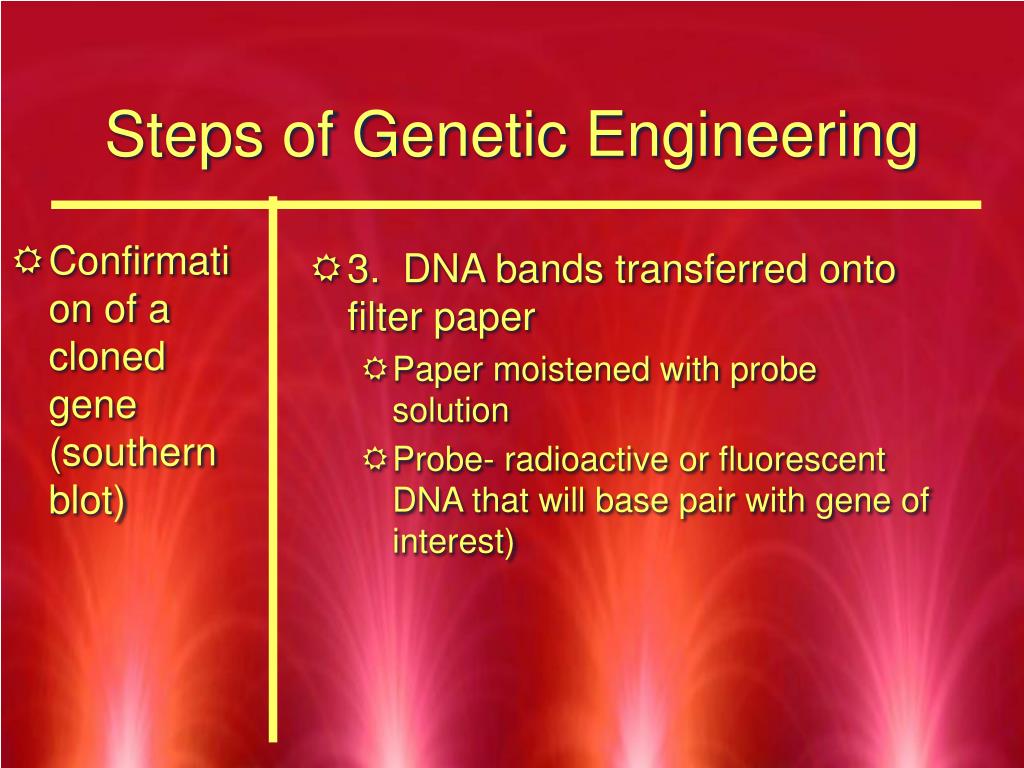 Steps of Genetic Engineering

Confirmation of a cloned gene (southern blot)

3. DNA bands transferred onto filter paper

Paper moistened with probe solution

Probe- radioactive or fluorescent DNA that will base pair with gene of interest)